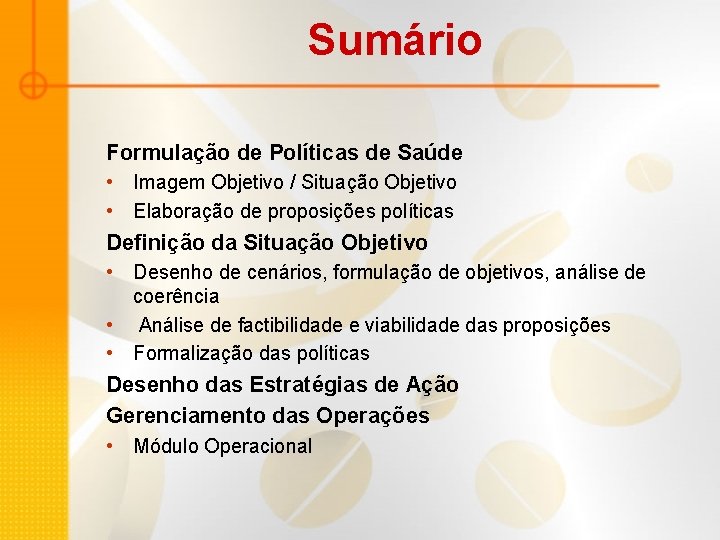 Sumário

Formulação de Políticas de Saúde
• Imagem Objetivo / Situação Objetivo
• Elaboração de proposições políticas

Definição da Situação Objetivo
• Desenho de cenários, formulação de objetivos, análise de coerência
• Análise de factibilidade e viabilidade das proposições
• Formalização das políticas

Desenho das Estratégias de Ação

Gerenciamento das Operações
• Módulo Operacional